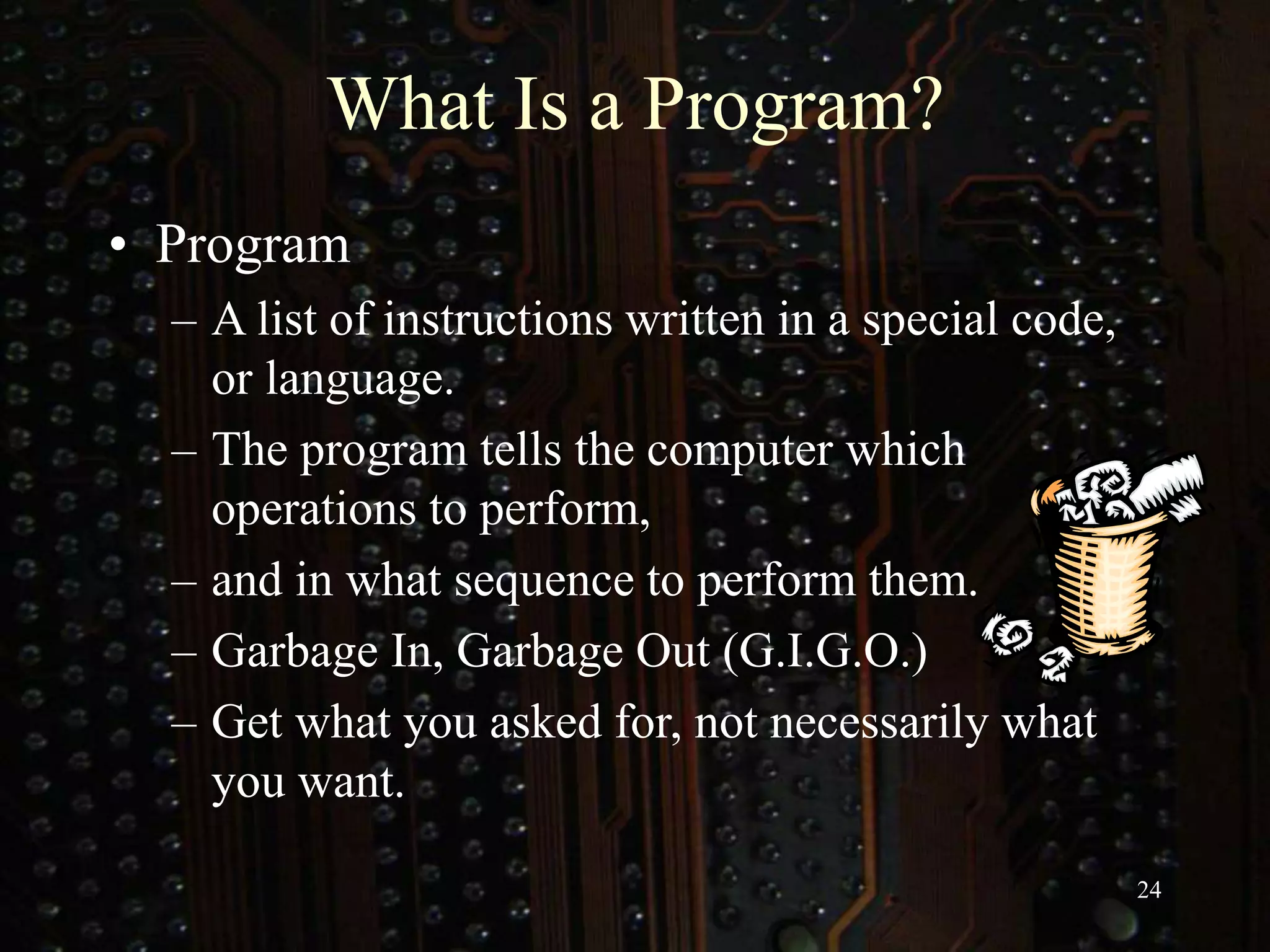 What Is a Program?

• Program
– A list of instructions written in a special code, or language.
– The program tells the computer which operations to perform,
– and in what sequence to perform them.
– Garbage In, Garbage Out (G.I.G.O.)
– Get what you asked for, not necessarily what you want.

24